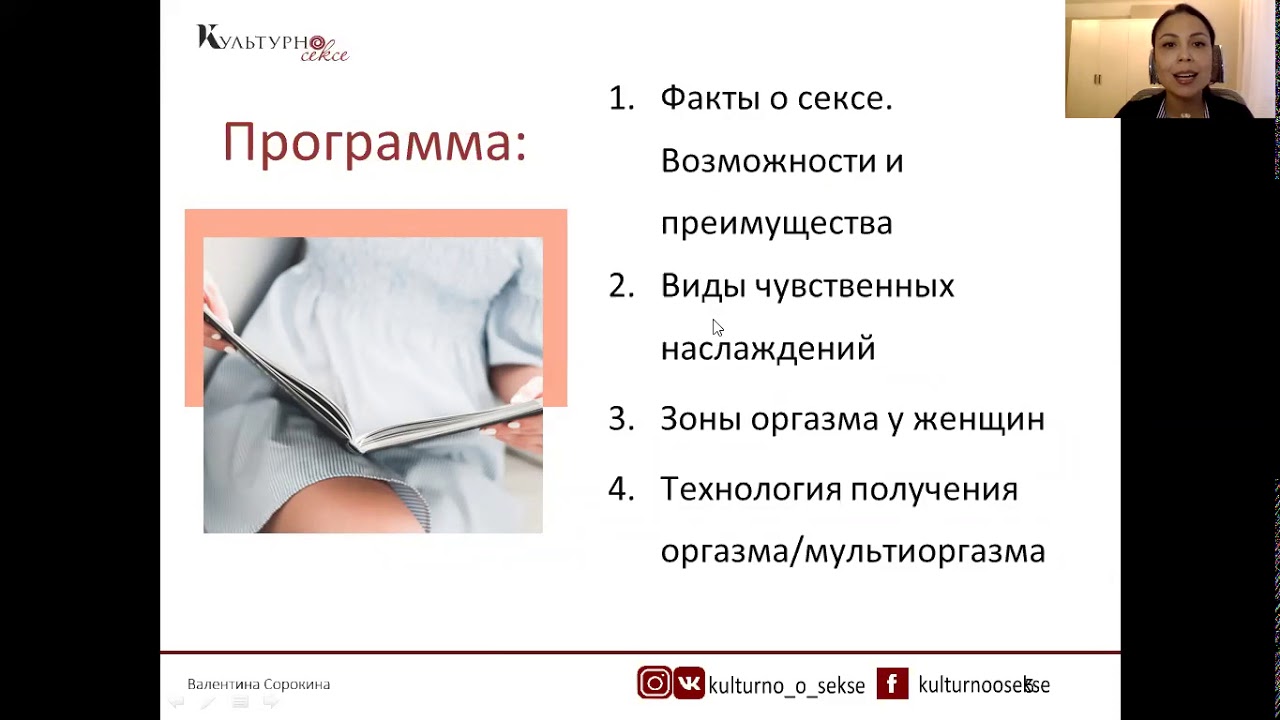 Культурно о сексе

Программа:

1. Факты о сексе. Возможности и преимущества
2. Виды чувственных наслаждений
3. Зоны оргазма у женщин
4. Технология получения оргазма/мультиоргазма

Валентина Сорокина

kulturno_o_sekse kulturnoosekse